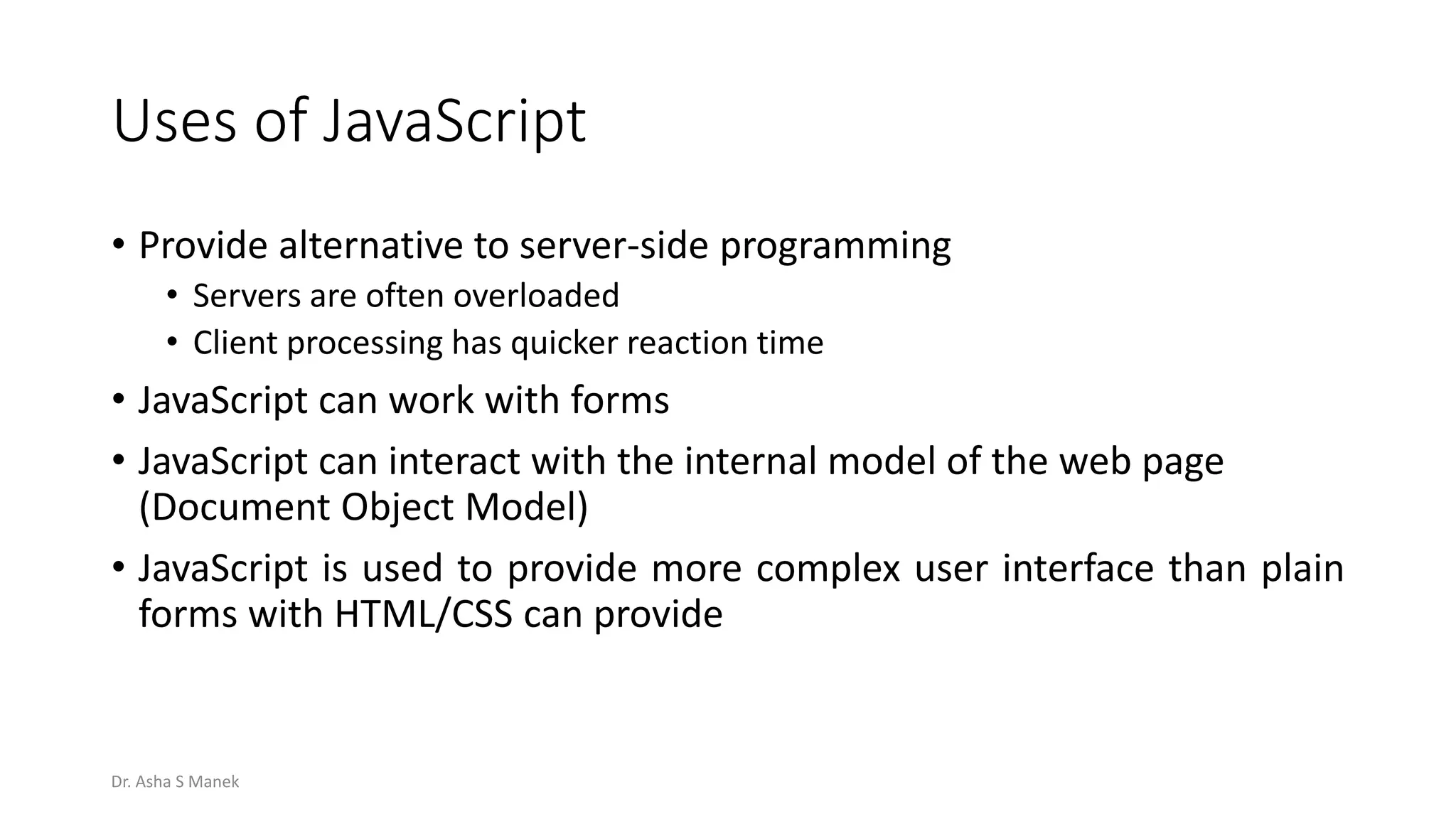 Uses of JavaScript

• Provide alternative to server-side programming
  • Servers are often overloaded
  • Client processing has quicker reaction time

• JavaScript can work with forms

• JavaScript can interact with the internal model of the web page (Document Object Model)

• JavaScript is used to provide more complex user interface than plain forms with HTML/CSS can provide

Dr. Asha S Manek